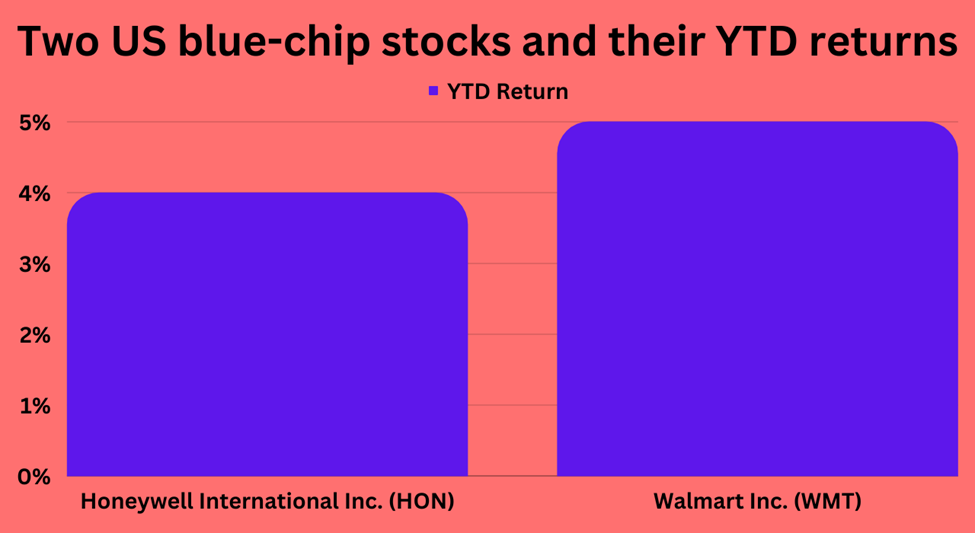 Two US blue-chip stocks and their YTD returns

YTD Return

5%
4%
3%
2%
1%
0%

Honeywell International Inc. (HON)
Walmart Inc. (WMT)